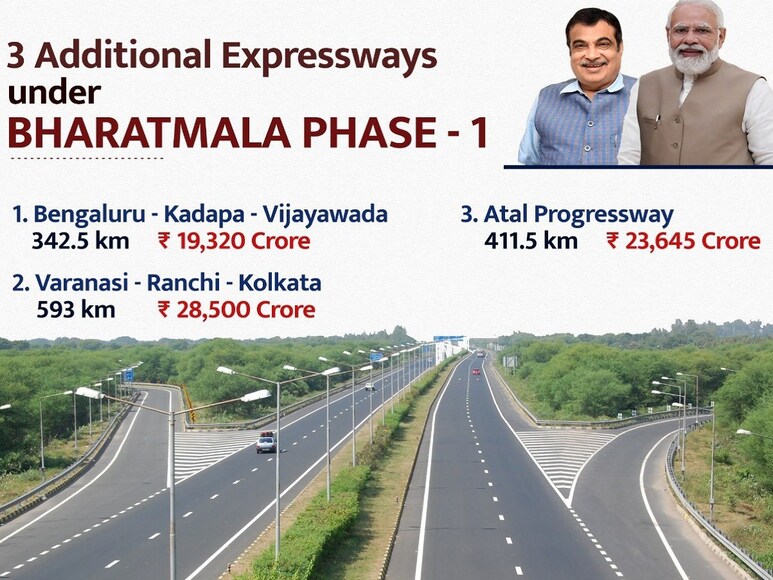 3 Additional Expressways under
BHARATMALA PHASE - 1

1. Bengaluru - Kadapa - Vijayawada
342.5 km ₹ 19,320 Crore

2. Varanasi - Ranchi - Kolkata
593 km ₹ 28,500 Crore

3. Atal Progressway
411.5 km ₹ 23,645 Crore